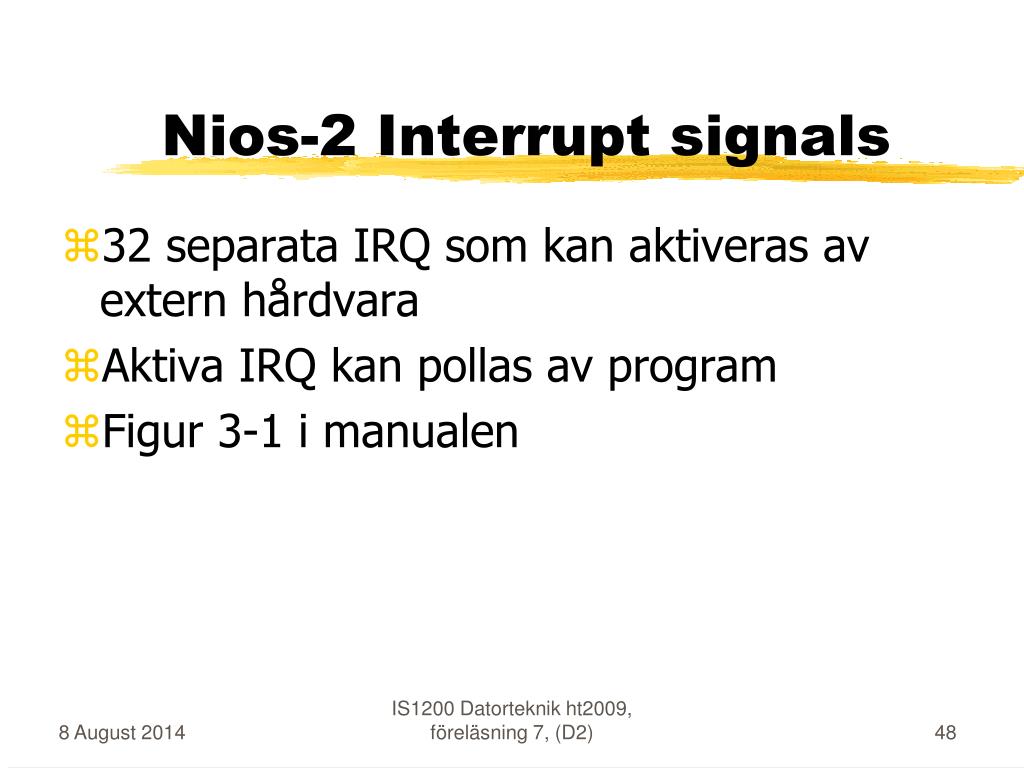 Nios-2 Interrupt signals

⌘32 separata IRQ som kan aktiveras av extern hårdvara

⌘Aktiva IRQ kan pollas av program

⌘Figur 3-1 i manualen

8 August 2014

IS1200 Datorteknik ht2009, föreläsning 7, (D2)

48